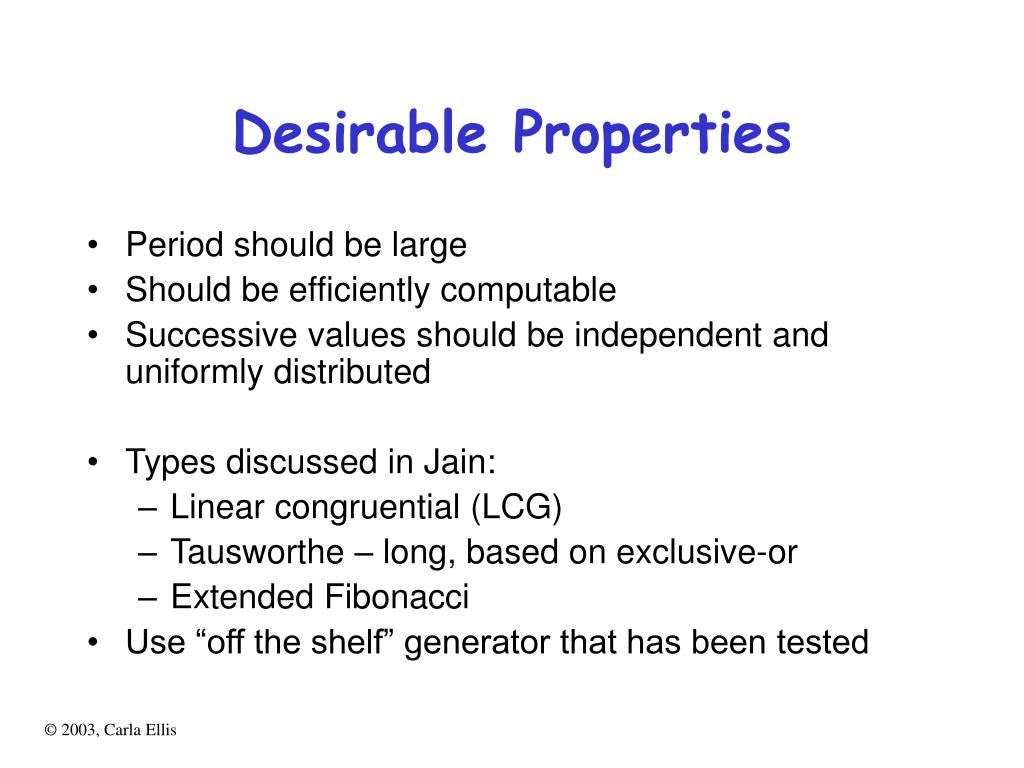 Desirable Properties

• Period should be large
• Should be efficiently computable
• Successive values should be independent and uniformly distributed

• Types discussed in Jain:
– Linear congruential (LCG)
– Tausworthe – long, based on exclusive-or
– Extended Fibonacci
• Use “off the shelf” generator that has been tested

© 2003, Carla Ellis